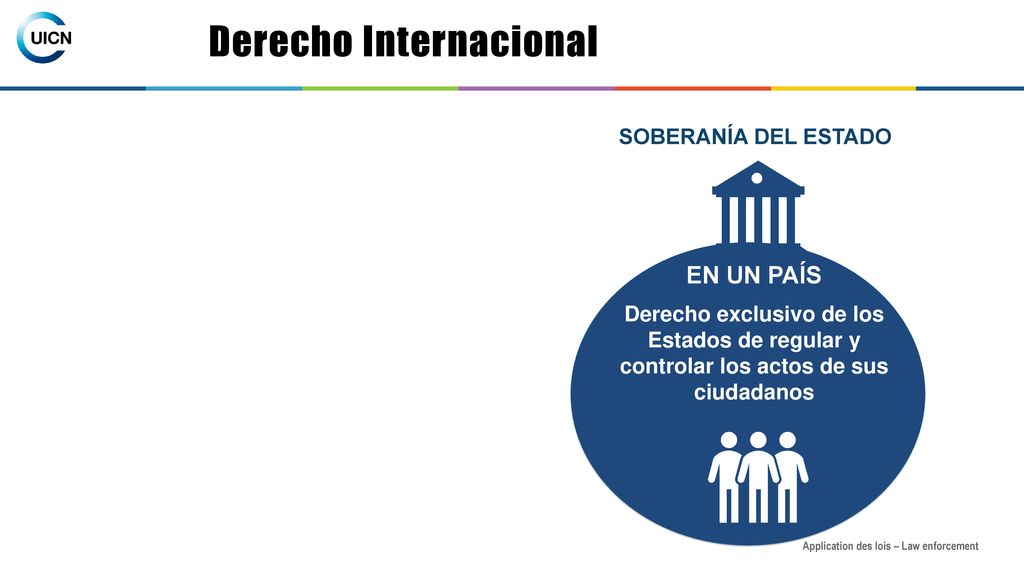 UICN

Derecho Internacional

SOBERANÍA DEL ESTADO

EN UN PAÍS

Derecho exclusivo de los Estados de regular y controlar los actos de sus ciudadanos

Application des lois – Law enforcement